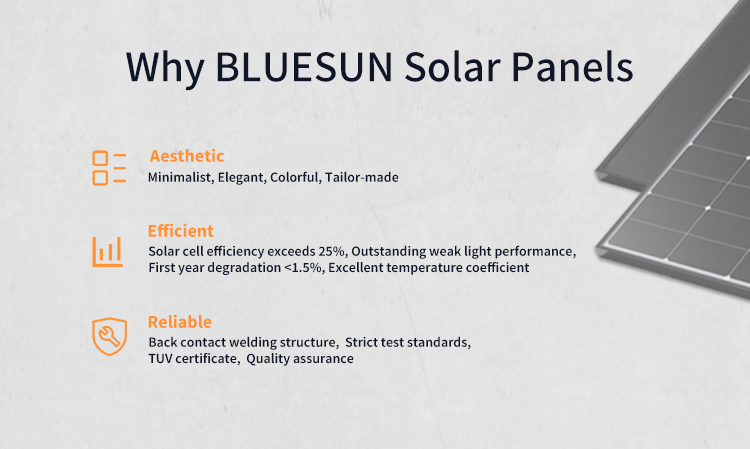 Why BLUESUN Solar Panels

Aesthetic
Minimalist, Elegant, Colorful, Tailor-made

Efficient
Solar cell efficiency exceeds 25%, Outstanding weak light performance, First year degradation <1.5%, Excellent temperature coefficient

Reliable
Back contact welding structure, Strict test standards, TUV certificate, Quality assurance